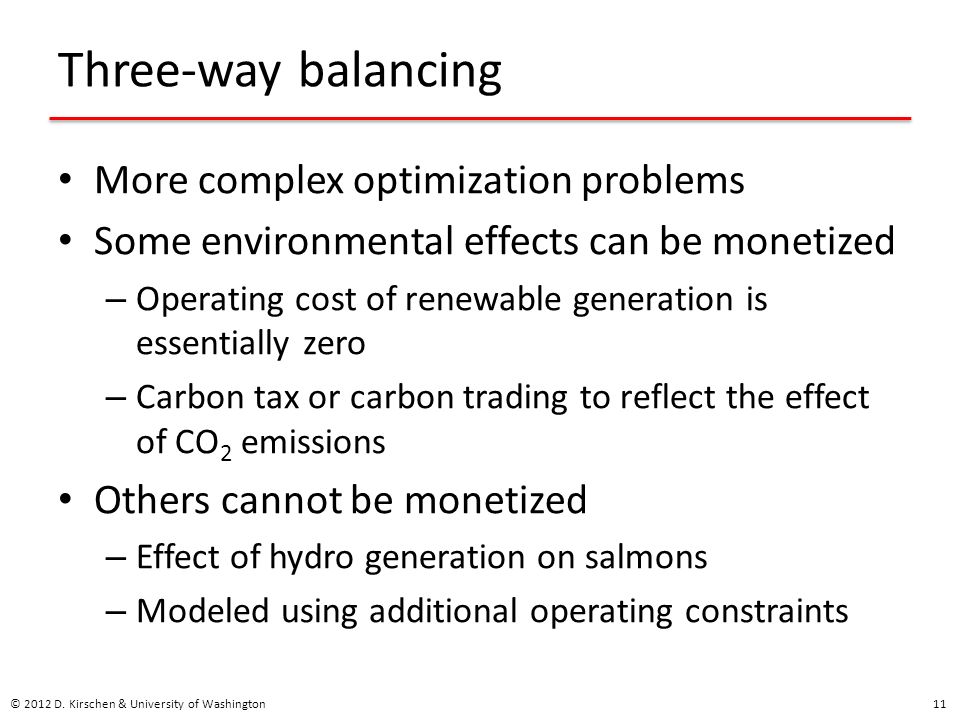 Three-way balancing

• More complex optimization problems
• Some environmental effects can be monetized
– Operating cost of renewable generation is essentially zero
– Carbon tax or carbon trading to reflect the effect of $CO_2$ emissions
• Others cannot be monetized
– Effect of hydro generation on salmons
– Modeled using additional operating constraints

© 2012 D. Kirschen & University of Washington

11